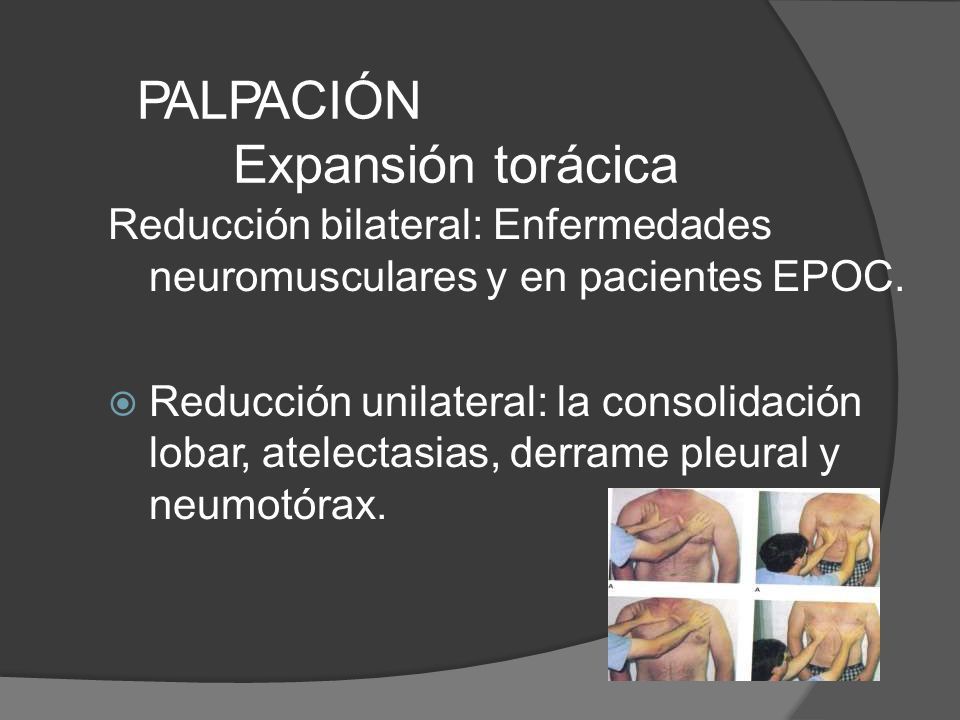 PALPACIÓN
Expansión torácica

Reducción bilateral: Enfermedades neuromusculares y en pacientes EPOC.

Reducción unilateral: la consolidación lobar, atelectasias, derrame pleural y neumotórax.

A

A